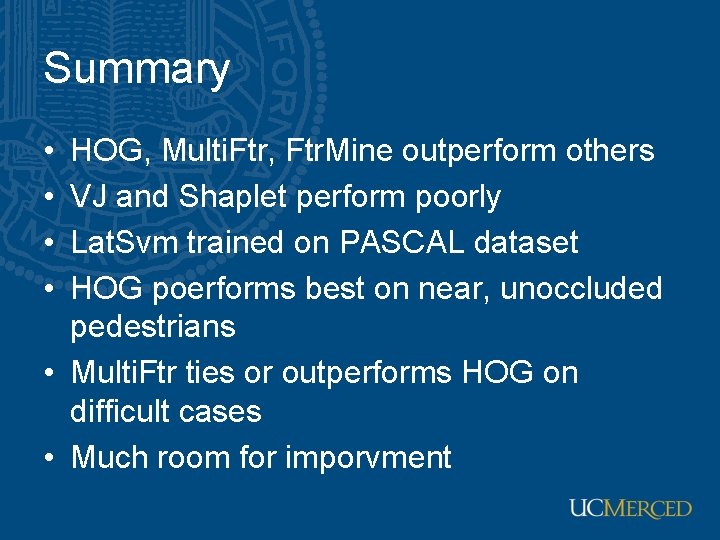 Summary

• HOG, MultiFtr, FtrMine outperform others
• VJ and Shaplet perform poorly
• LatSvm trained on PASCAL dataset
• HOG poerforms best on near, unoccluded pedestrians
• MultiFtr ties or outperforms HOG on difficult cases
• Much room for imporvment

UCMERCED